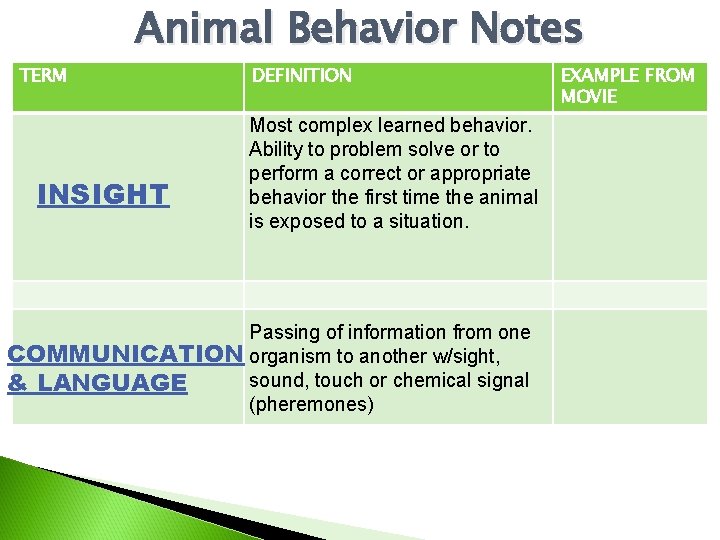 Animal Behavior Notes

| TERM | DEFINITION | EXAMPLE FROM MOVIE |
|---|---|---|
| INSIGHT | Most complex learned behavior. Ability to problem solve or to perform a correct or appropriate behavior the first time the animal is exposed to a situation. | |
| | | |
| COMMUNICATION & LANGUAGE | Passing of information from one organism to another w/sight, sound, touch or chemical signal (pheremones) | |